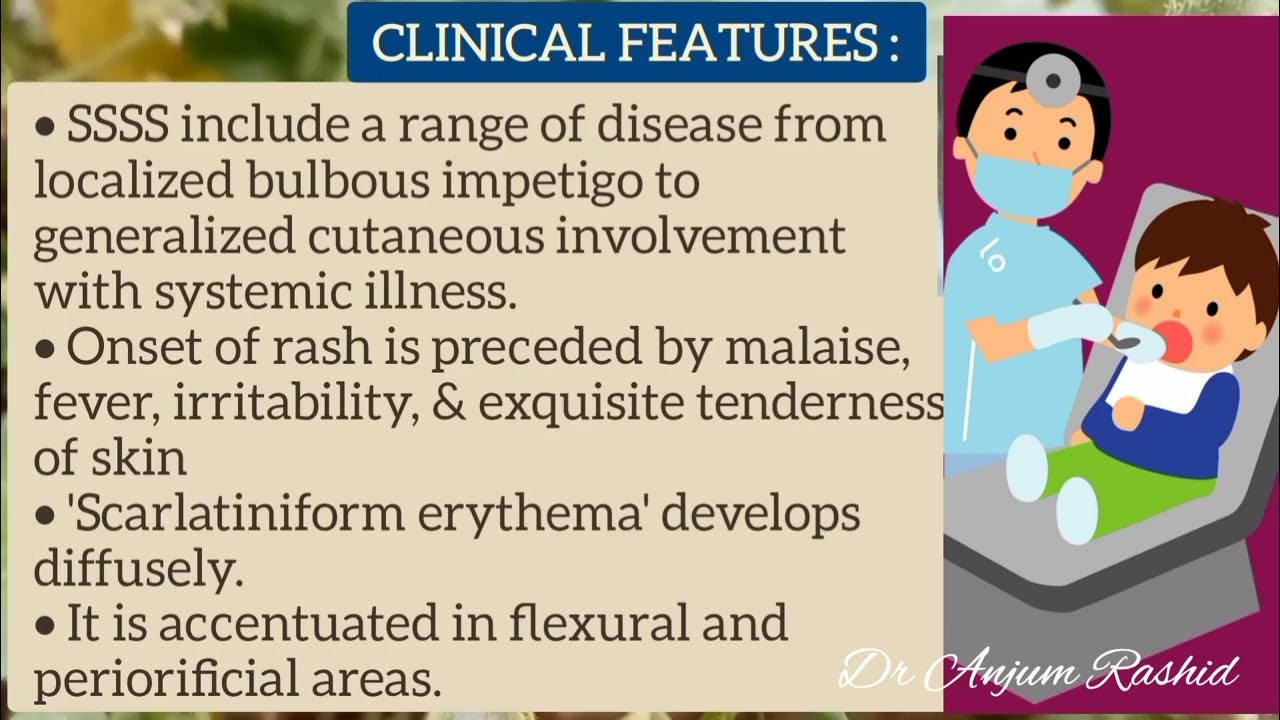 CLINICAL FEATURES :

• SSSS include a range of disease from localized bulbous impetigo to generalized cutaneous involvement with systemic illness.
• Onset of rash is preceded by malaise, fever, irritability, & exquisite tenderness of skin
• 'Scarlatiniform erythema' develops diffusely.
• It is accentuated in flexural and periorificial areas.

Dr Anjum Rashid